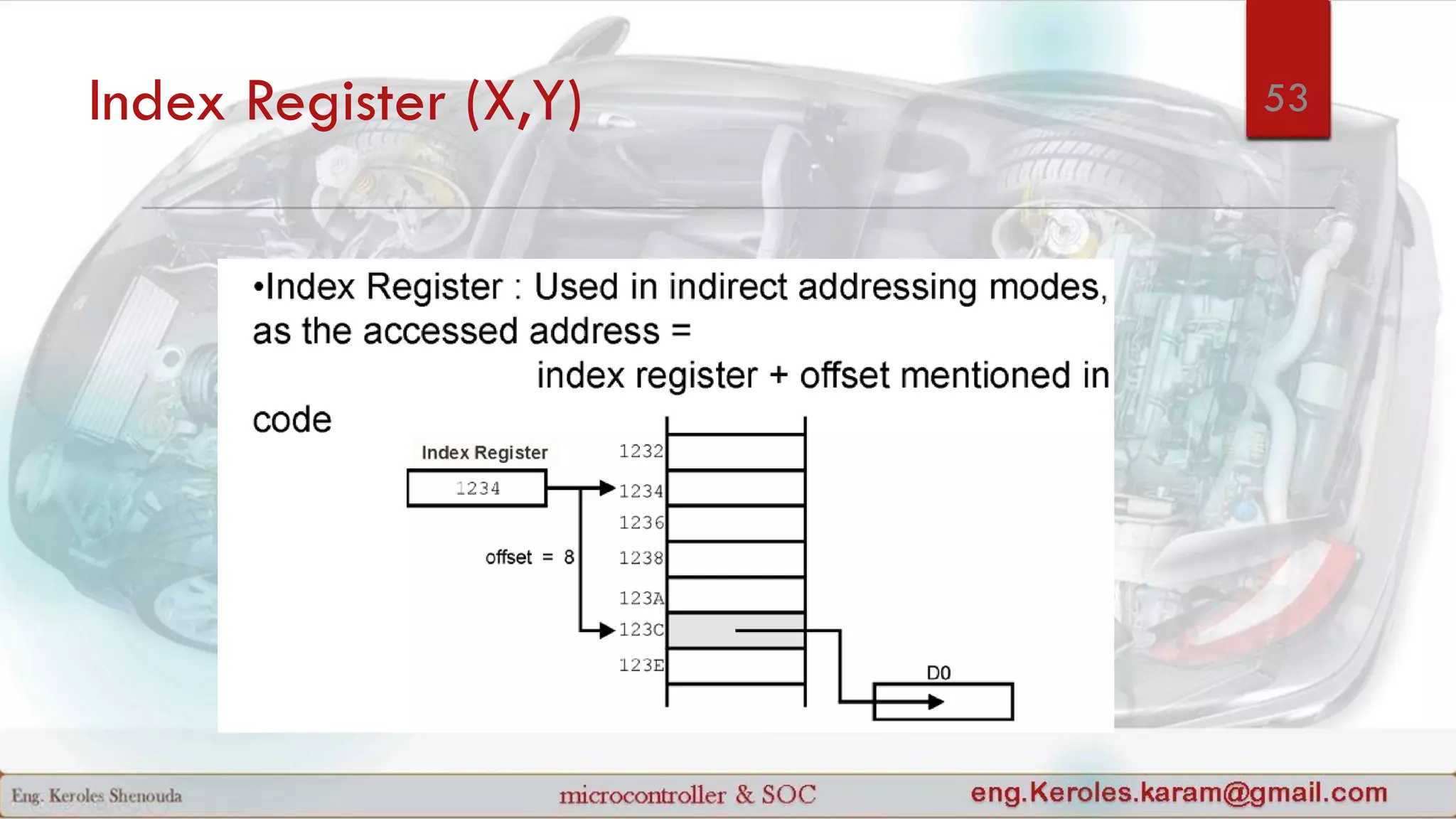 Index Register (X,Y)

53

•Index Register : Used in indirect addressing modes, as the accessed address =
index register + offset mentioned in code

Index Register

1234

offset = 8

1232
1234
1236
1238
123A
123C
123E

D0

Eng. Keroles Shenouda

microcontroller & SOC

eng.Keroles.karam@gmail.com